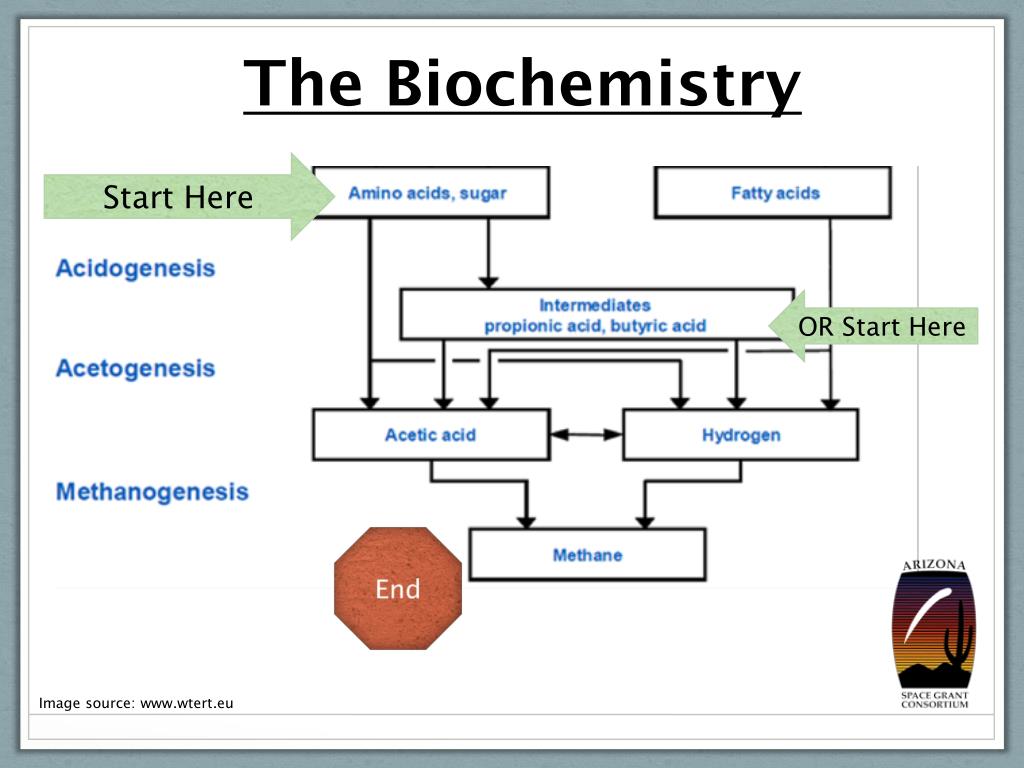 The Biochemistry

Start Here

Amino acids, sugar

Fatty acids

Acidogenesis

Intermediates
propionic acid, butyric acid

OR Start Here

Acetogenesis

Acetic acid

Hydrogen

Methanogenesis

Methane

End

ARIZONA
SPACE GRANT CONSORTIUM

Image source: www.wtert.eu